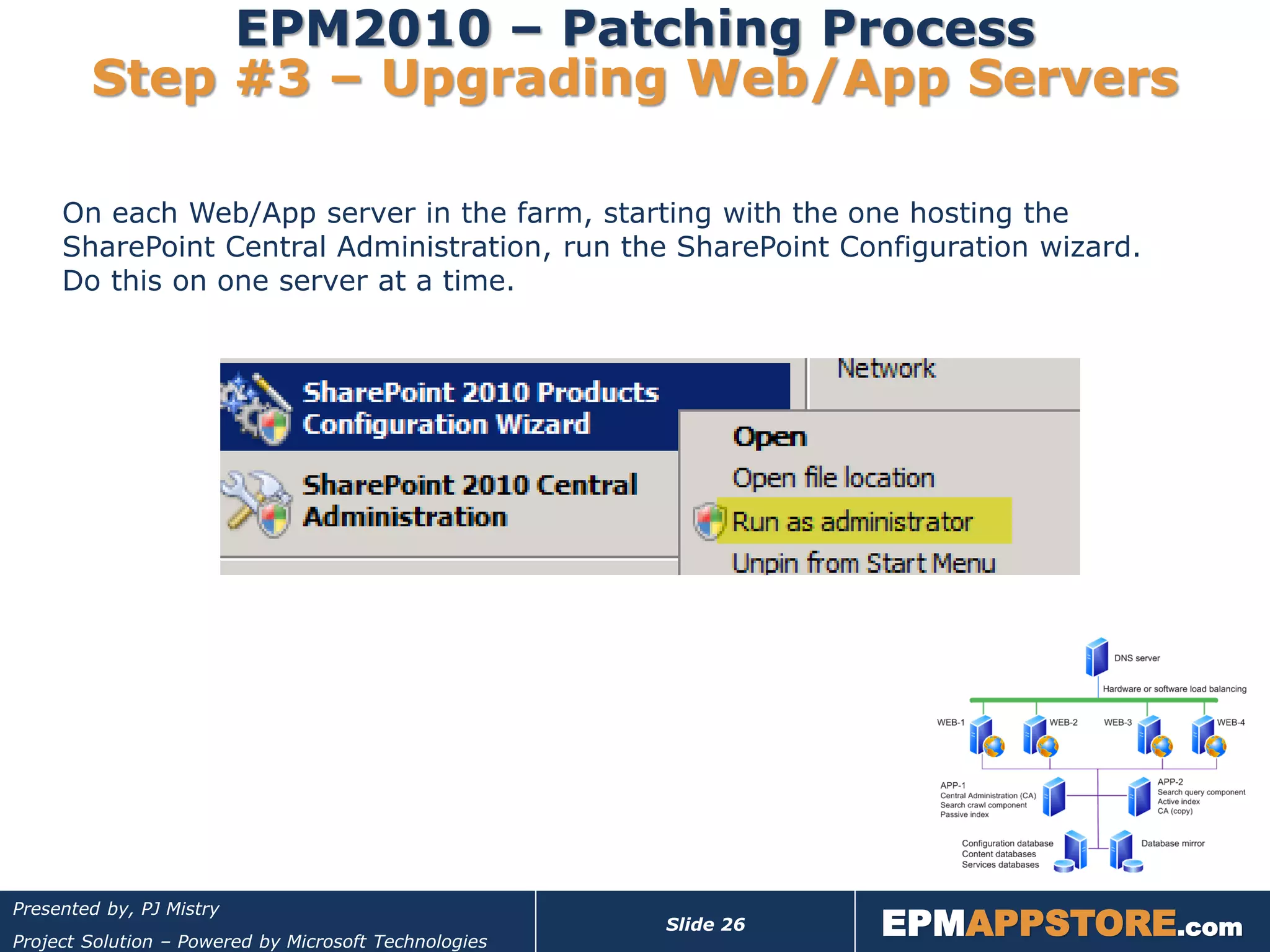 EPM2010 – Patching Process
Step #3 – Upgrading Web/App Servers

On each Web/App server in the farm, starting with the one hosting the SharePoint Central Administration, run the SharePoint Configuration wizard. Do this on one server at a time.

SharePoint 2010 Products Configuration Wizard
SharePoint 2010 Central Administration
Network
Open
Open file location
Run as administrator
Unpin from Start Menu

DNS server
Hardware or software load balancing
WEB-1
WEB-2
WEB-3
WEB-4
APP-1
Central Administration (CA)
Search crawl component
Passive index
APP-2
Search query component
Active index
CA (copy)
Configuration database
Content databases
Services databases
Database mirror

Presented by, PJ Mistry
Project Solution – Powered by Microsoft Technologies
Slide 26
EPMAPPSTORE.com